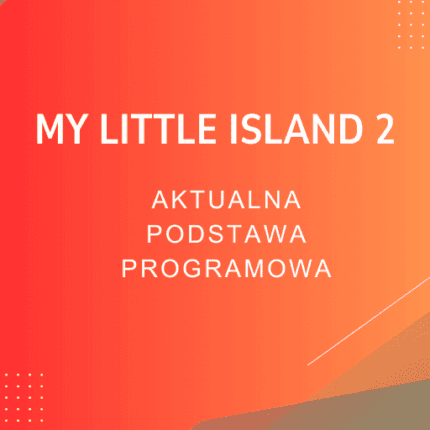 MY LITTLE ISLAND 2

AKTUALNA PODSTAWA PROGRAMOWA